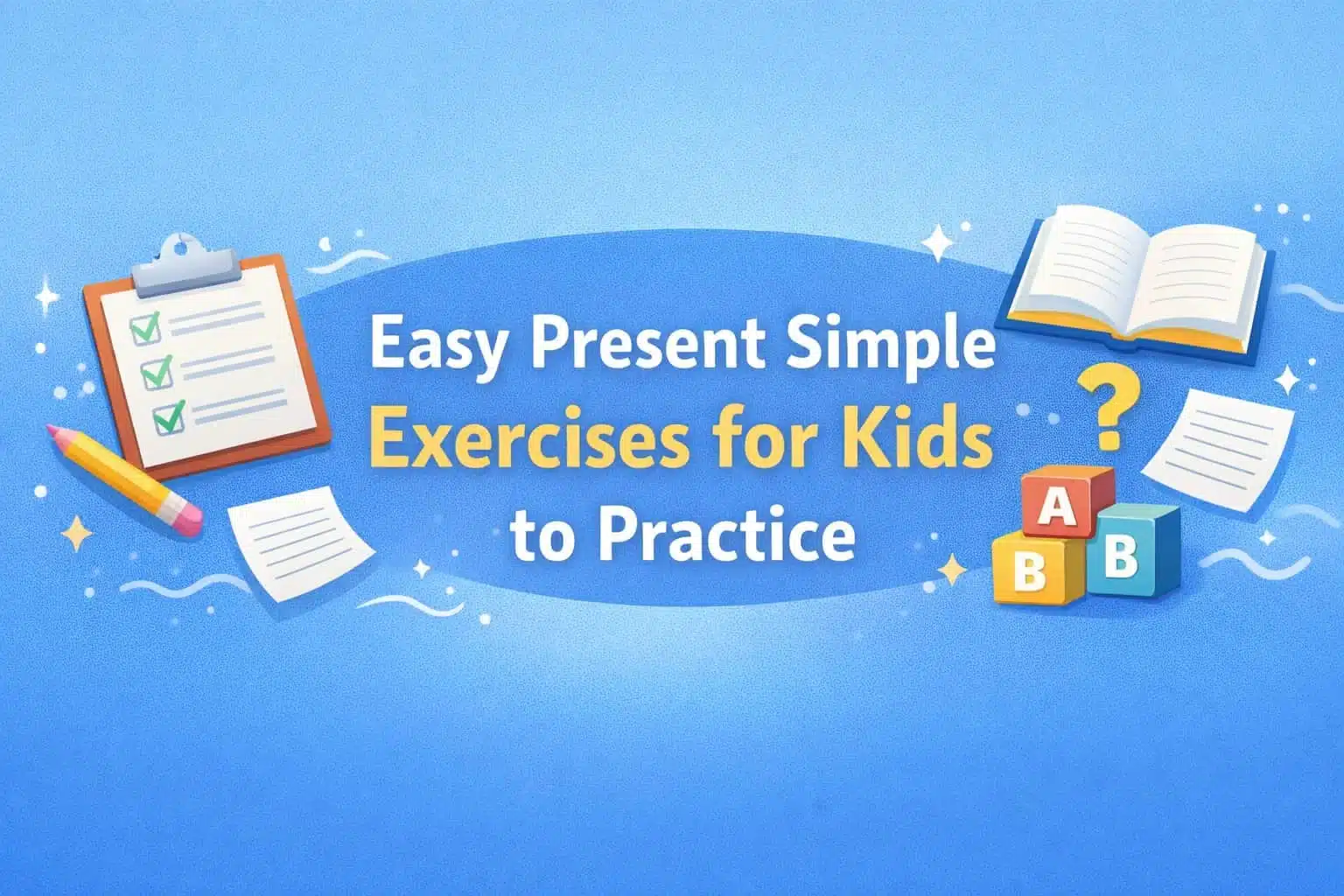 Easy Present Simple
Exercises for Kids
to Practice

?

A
B
B